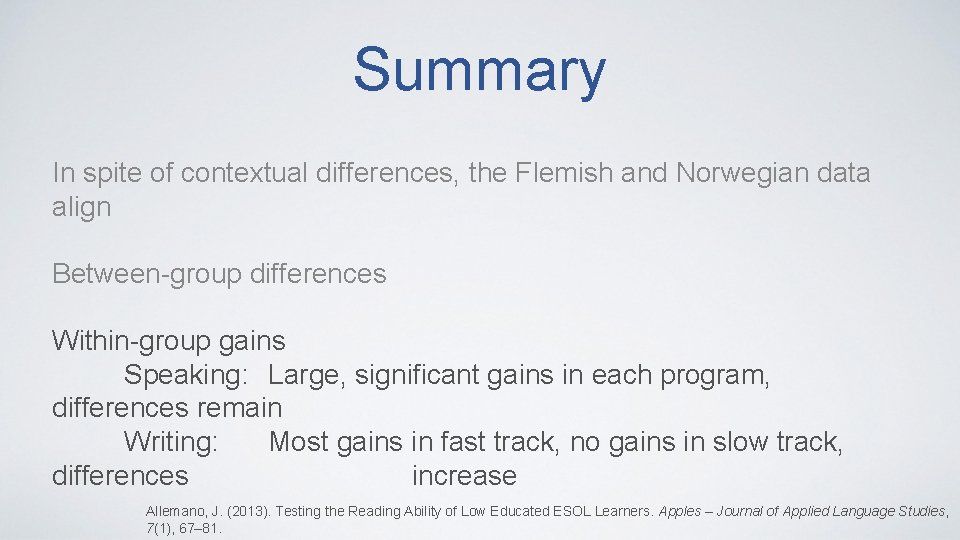 Summary

In spite of contextual differences, the Flemish and Norwegian data align

Between-group differences

Within-group gains
Speaking: Large, significant gains in each program, differences remain
Writing: Most gains in fast track, no gains in slow track, differences increase

Allemano, J. (2013). Testing the Reading Ability of Low Educated ESOL Learners. Apples – Journal of Applied Language Studies, 7(1), 67–81.